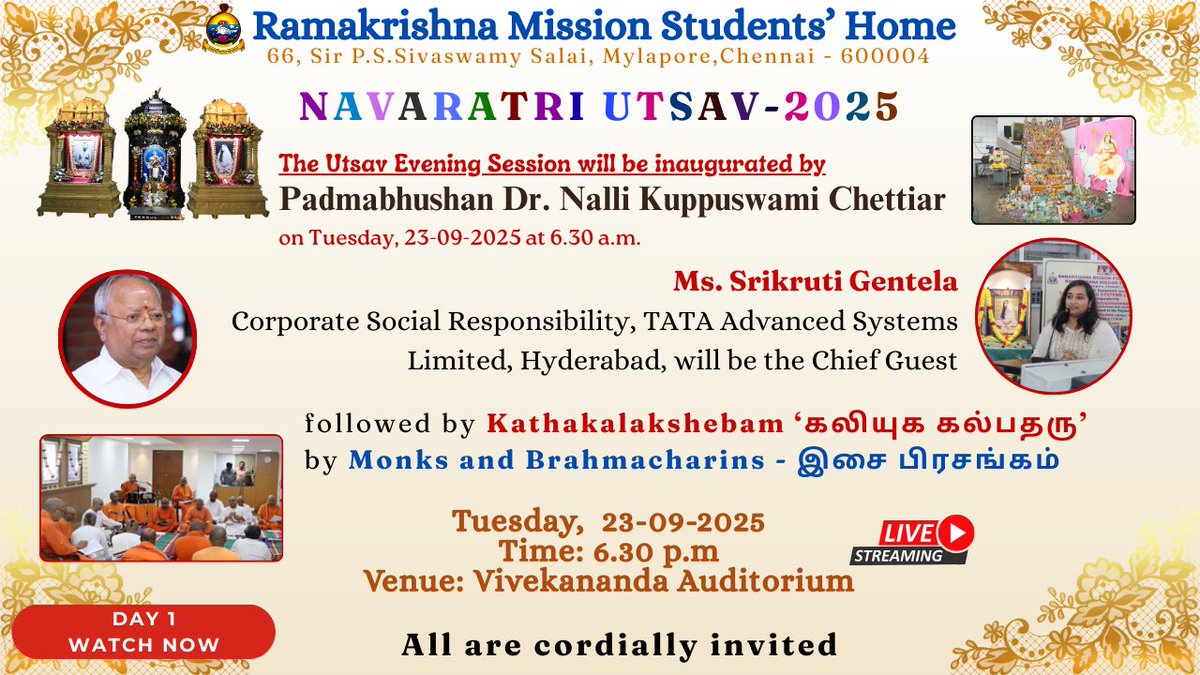 Ramakrishna Mission Students' Home
66, Sir P.S.Sivaswamy Salai, Mylapore,Chennai - 600004

NAVARATRI UTSAV-2025

The Utsav Evening Session will be inaugurated by
Padmabhushan Dr. Nalli Kuppuswami Chettiar
on Tuesday, 23-09-2025 at 6.30 a.m.

Ms. Srikruti Gentela
Corporate Social Responsibility, TATA Advanced Systems Limited, Hyderabad, will be the Chief Guest

followed by Kathakalakshebam 'கலியுக கல்பதரு'
by Monks and Brahmacharins - இசை பிரசங்கம்

Tuesday, 23-09-2025
Time: 6.30 p.m
Venue: Vivekananda Auditorium

LIVE
STREAMING

DAY 1
WATCH NOW

All are cordially invited